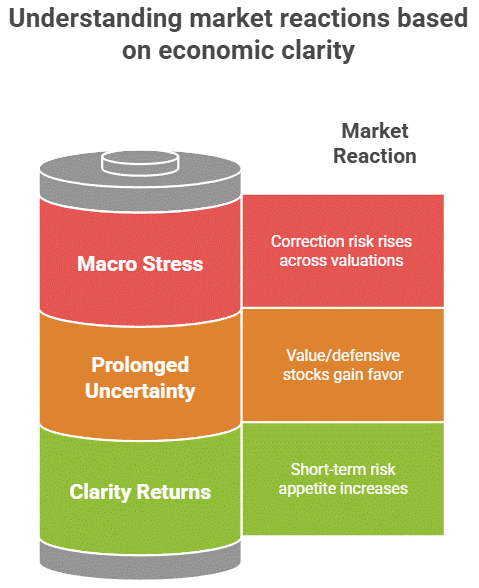 Understanding market reactions based on economic clarity

Market Reaction

Macro Stress

Correction risk rises across valuations

Prolonged Uncertainty

Value/defensive stocks gain favor

Clarity Returns

Short-term risk appetite increases